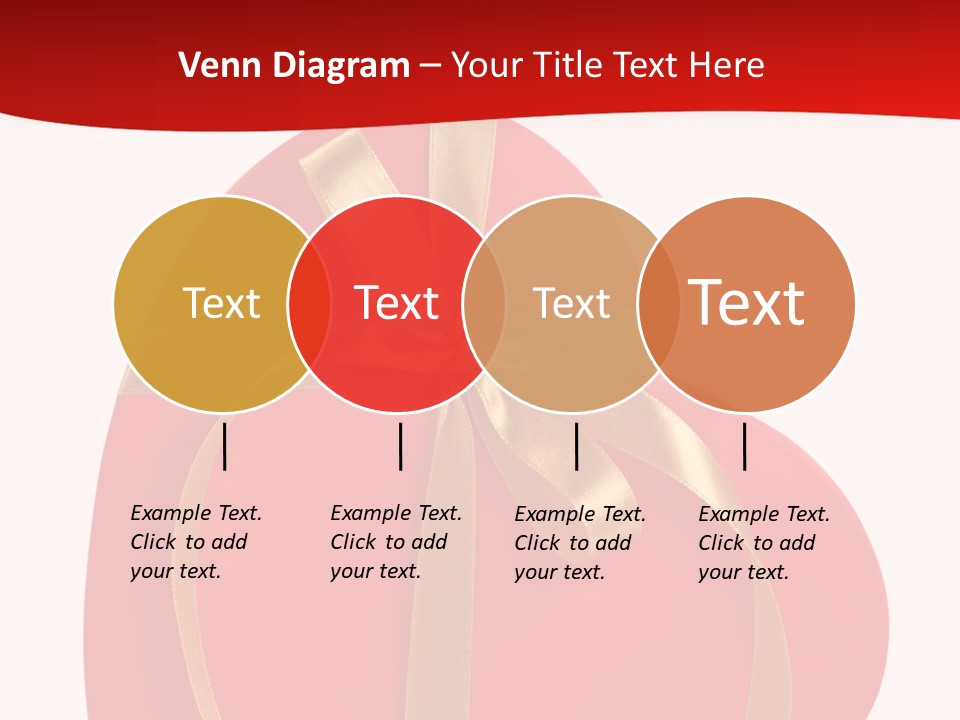 Venn Diagram – Your Title Text Here

Text

Text

Text

Text

Example Text. Click to add your text.

Example Text. Click to add your text.

Example Text. Click to add your text.

Example Text. Click to add your text.